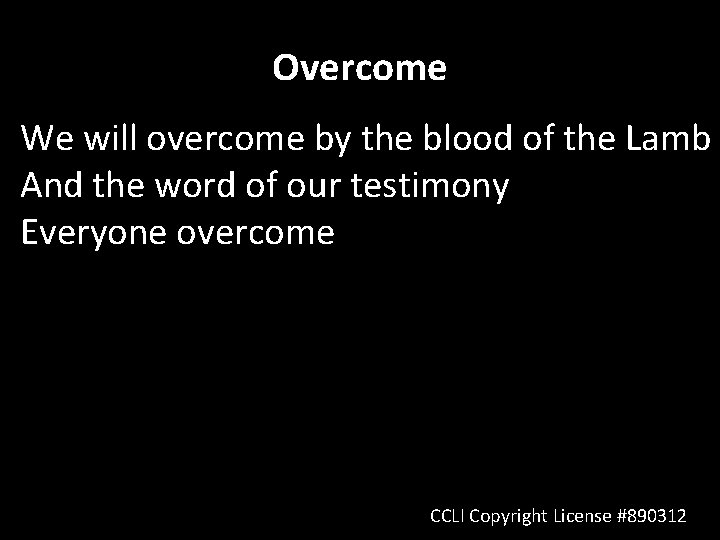 Overcome

We will overcome by the blood of the Lamb
And the word of our testimony
Everyone overcome

CCLI Copyright License #890312